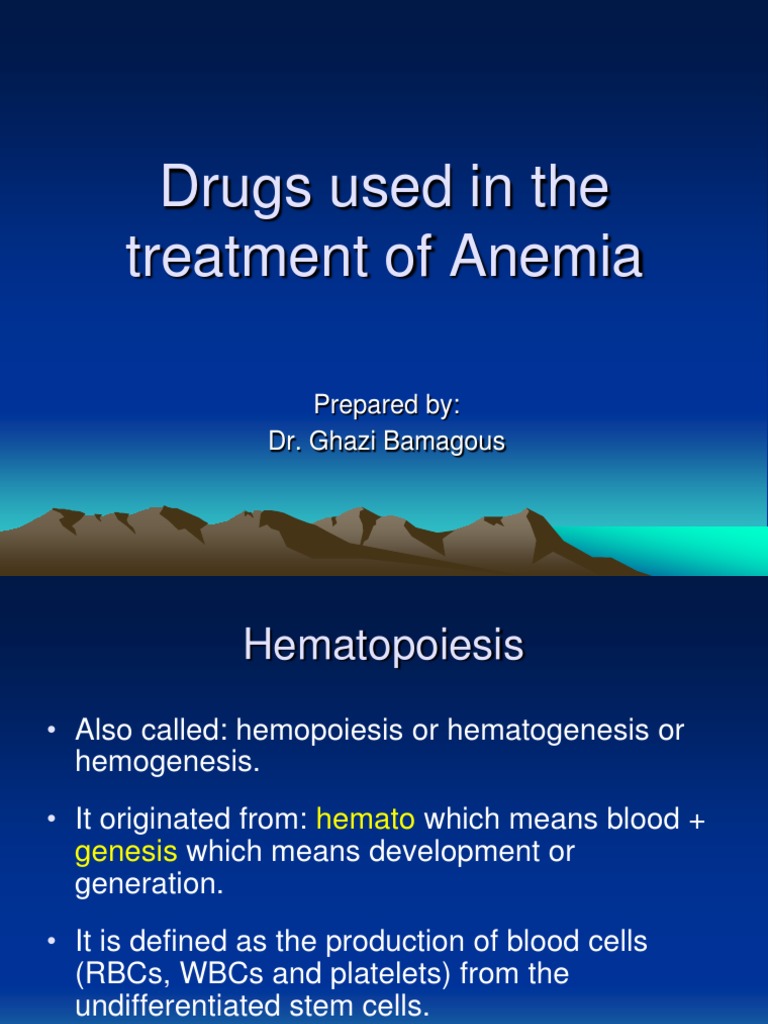 Drugs used in the treatment of Anemia

Prepared by:
Dr. Ghazi Bamagous

Hematopoiesis

• Also called: hemopoiesis or hematogenesis or hemogenesis.

• It originated from: hemato which means blood + genesis which means development or generation.

• It is defined as the production of blood cells (RBCs, WBCs and platelets) from the undifferentiated stem cells.